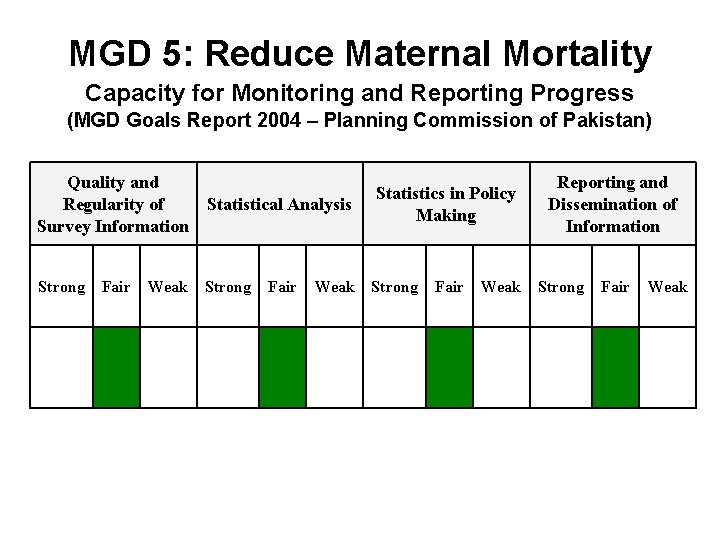 MGD 5: Reduce Maternal Mortality

Capacity for Monitoring and Reporting Progress
(MGD Goals Report 2004 – Planning Commission of Pakistan)

| Quality and Regularity of Survey Information | | | Statistical Analysis | | | Statistics in Policy Making | | | Reporting and Dissemination of Information | | |
|---|---|---|---|---|---|---|---|---|---|---|---|
| Strong | Fair | Weak | Strong | Fair | Weak | Strong | Fair | Weak | Strong | Fair | Weak |
| | | | | | | | | | | | |